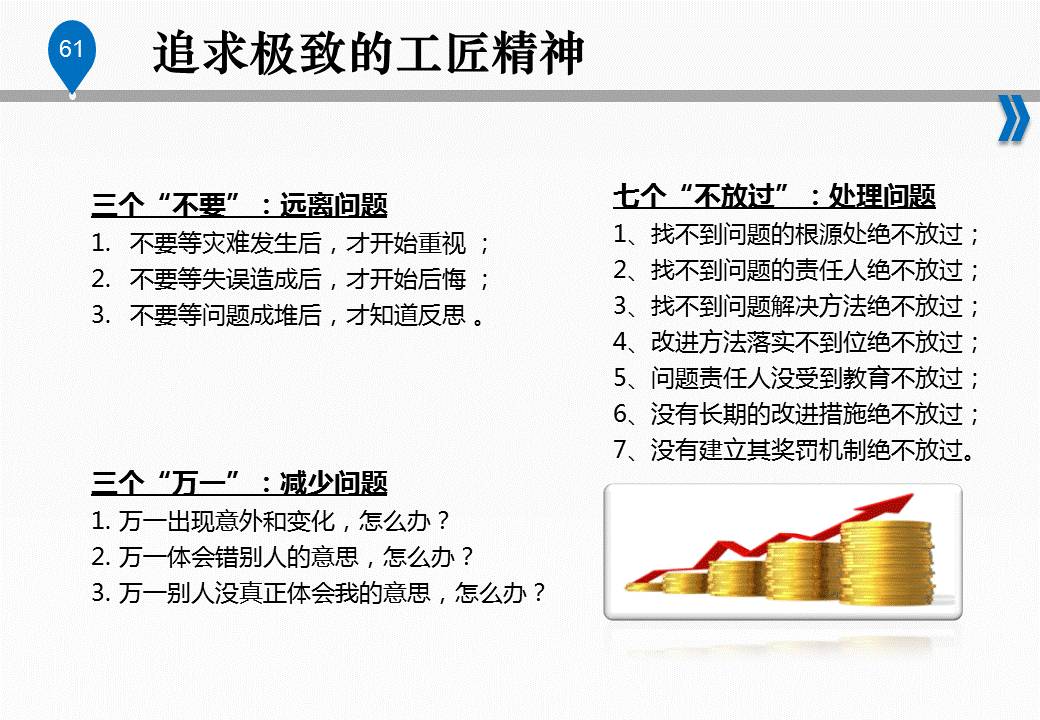 61

追求极致的工匠精神

三个“不要”：远离问题

1. 不要等灾难发生后，才开始重视 ；
2. 不要等失误造成后，才开始后悔 ；
3. 不要等问题成堆后，才知道反思 。

三个“万一”：减少问题

1. 万一出现意外和变化，怎么办？
2. 万一体会错别人的意思，怎么办？
3. 万一别人没真正体会我的意思，怎么办？

七个“不放过”：处理问题

1、找不到问题的根源处绝不放过；
2、找不到问题的责任人绝不放过；
3、找不到问题解决方法绝不放过；
4、改进方法落实不到位绝不放过；
5、问题责任人没受到教育不放过；
6、没有长期的改进措施绝不放过；
7、没有建立其奖罚机制绝不放过。